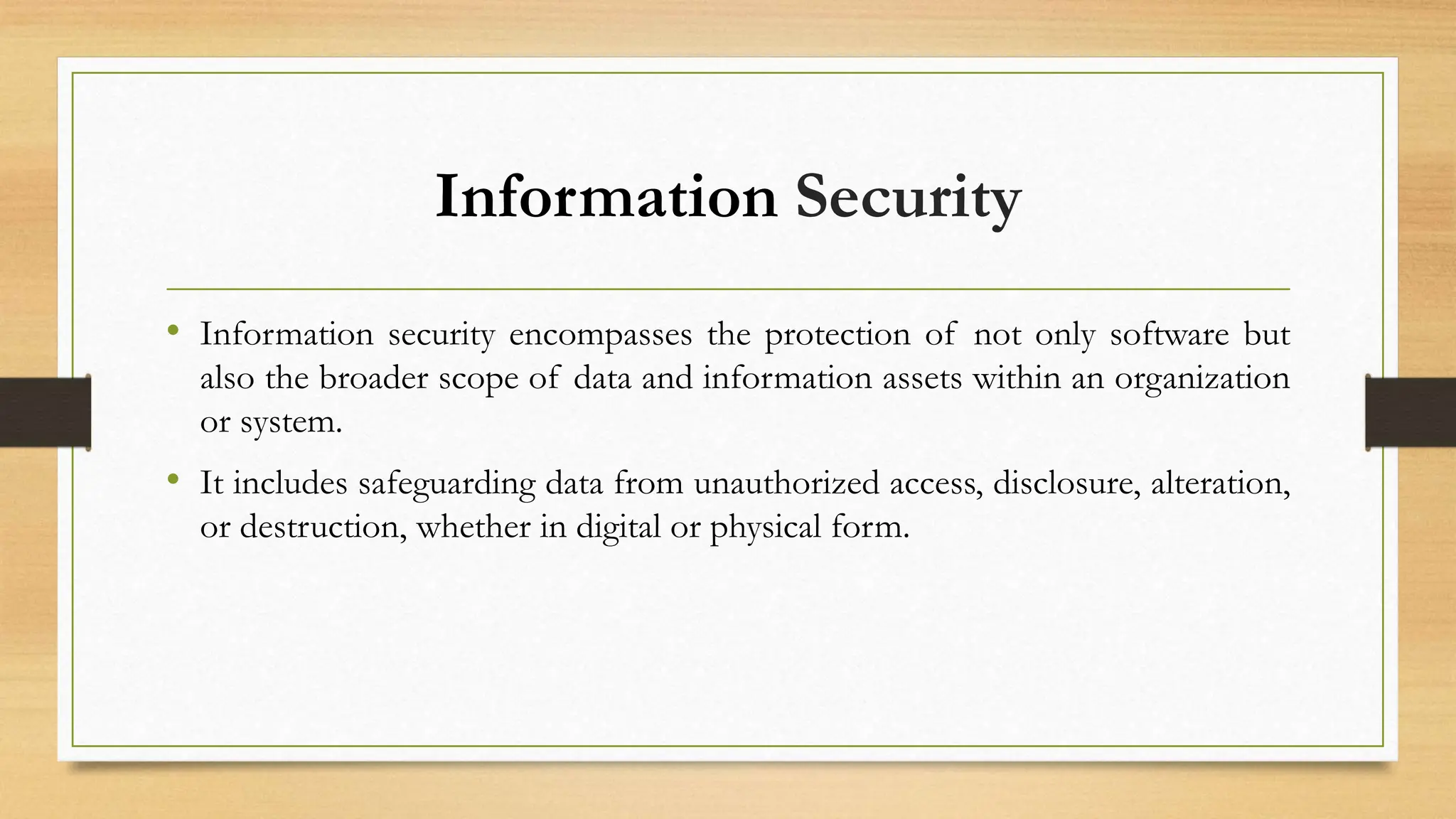 Information Security

• Information security encompasses the protection of not only software but also the broader scope of data and information assets within an organization or system.

• It includes safeguarding data from unauthorized access, disclosure, alteration, or destruction, whether in digital or physical form.